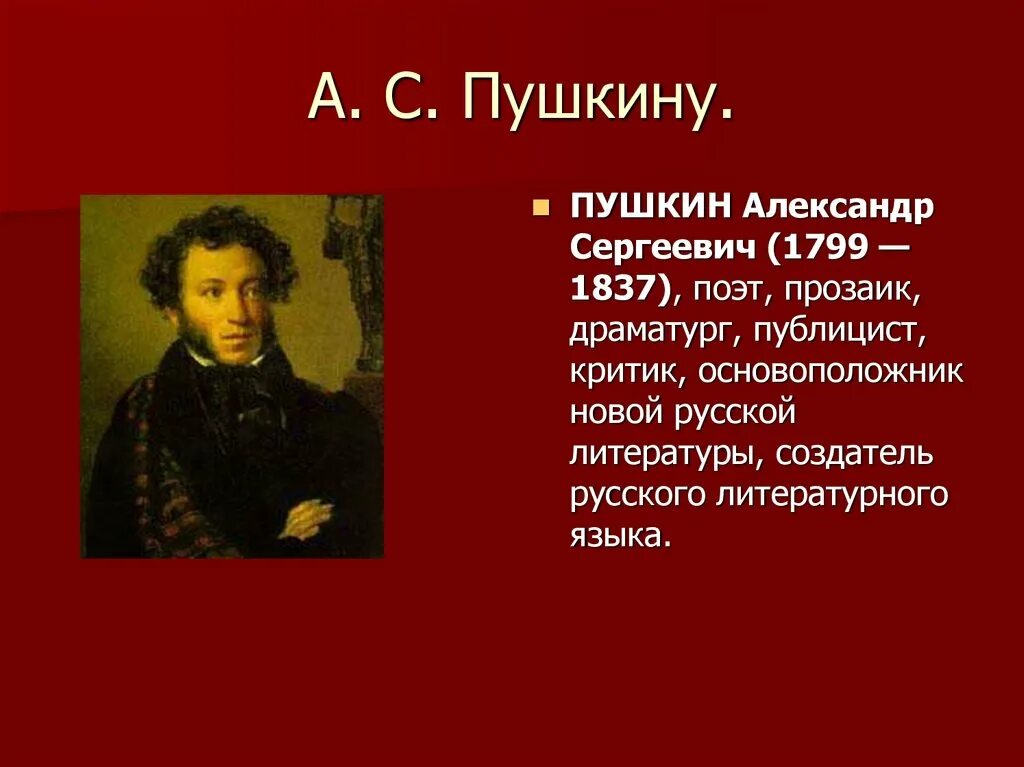 А. С. Пушкину.

ПУШКИН Александр Сергеевич (1799 — 1837), поэт, прозаик, драматург, публицист, критик, основоположник новой русской литературы, создатель русского литературного языка.